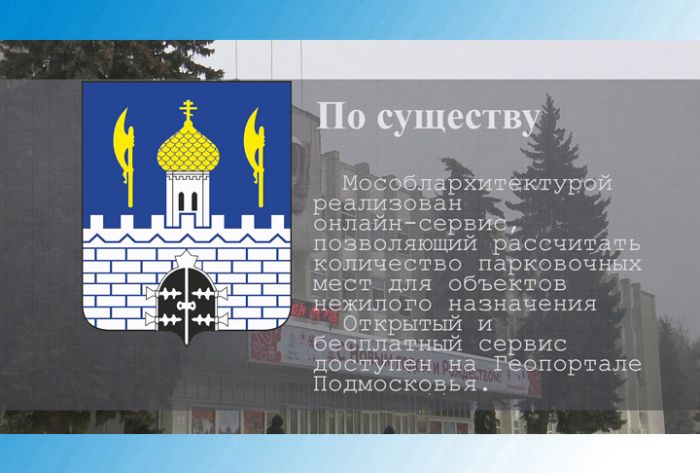 По существу

Мособлархитектурой реализован онлайн-сервис, позволяющий рассчитать количество парковочных мест для объектов нежилого назначения
Открытый и бесплатный сервис доступен на Геопортале Подмосковья.